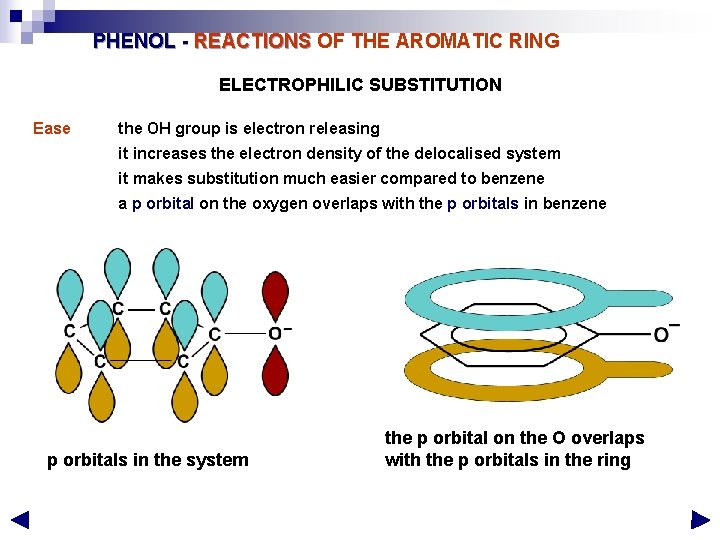 PHENOL - REACTIONS OF THE AROMATIC RING

ELECTROPHILIC SUBSTITUTION

Ease the OH group is electron releasing
it increases the electron density of the delocalised system
it makes substitution much easier compared to benzene
a p orbital on the oxygen overlaps with the p orbitals in benzene

C C C C C C $O^-$

$O^-$

p orbitals in the system

the p orbital on the O overlaps with the p orbitals in the ring